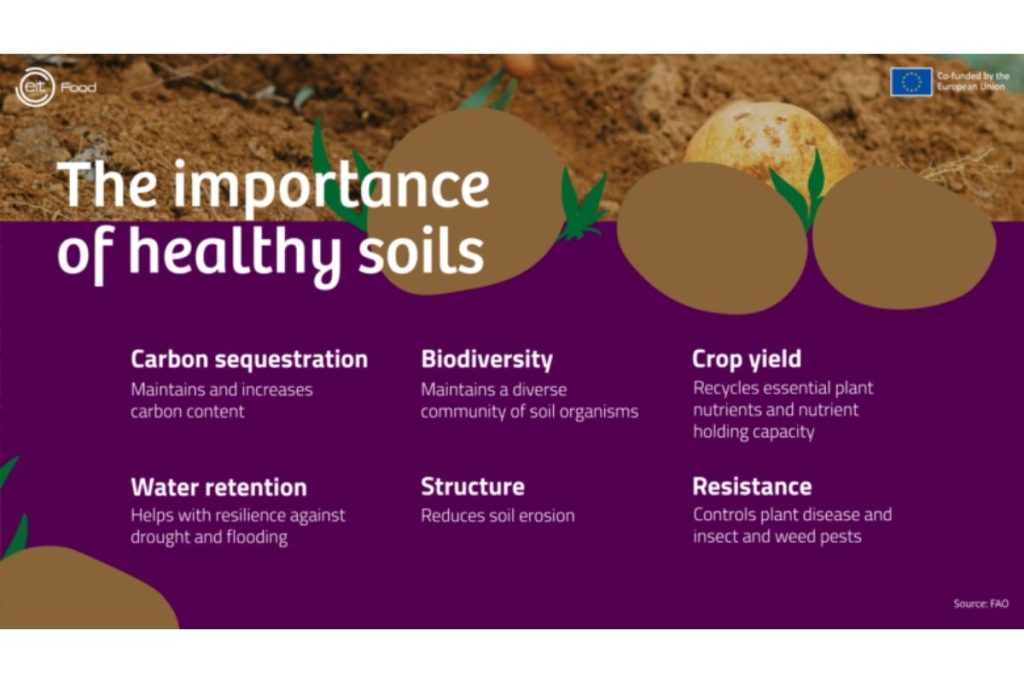 eit Food

Co-funded by the European Union

The importance of healthy soils

Carbon sequestration
Maintains and increases carbon content

Biodiversity
Maintains a diverse community of soil organisms

Crop yield
Recycles essential plant nutrients and nutrient holding capacity

Water retention
Helps with resilience against drought and flooding

Structure
Reduces soil erosion

Resistance
Controls plant disease and insect and weed pests

Source: FAO